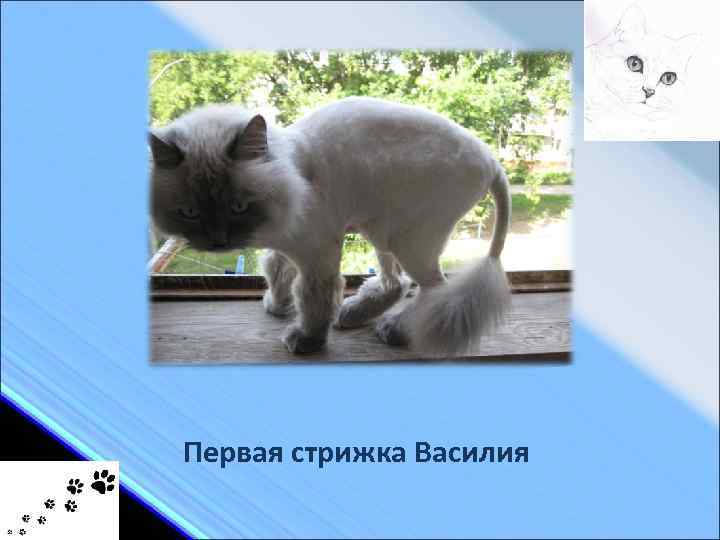 Первая стрижка Василия